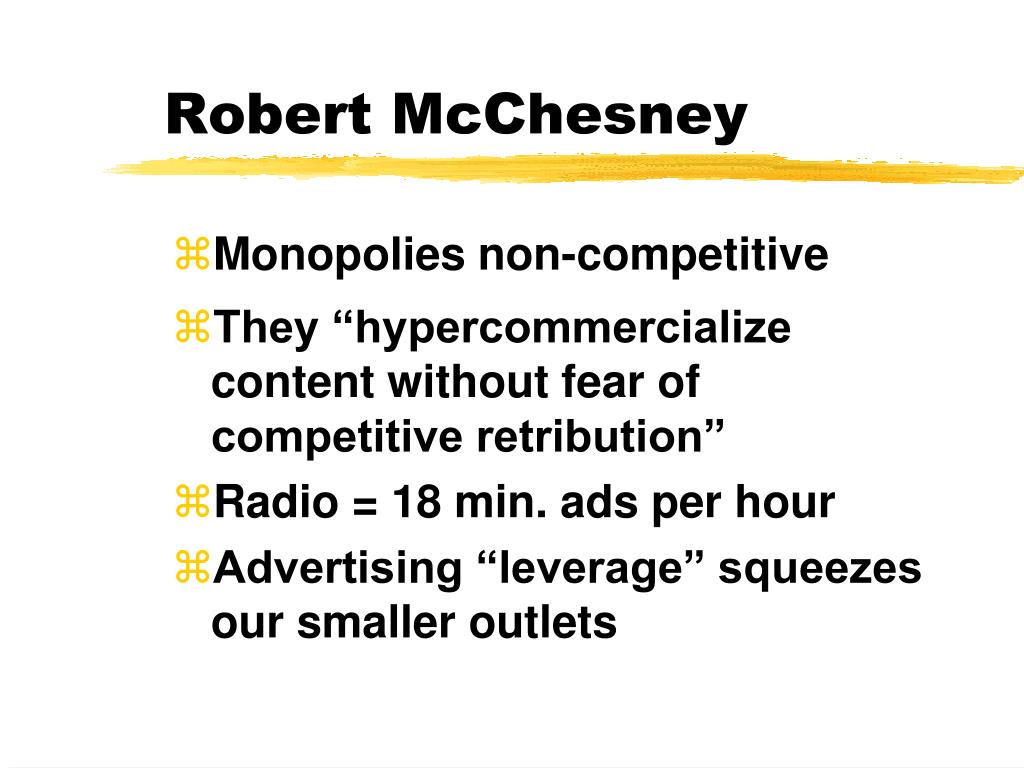 Robert McChesney

⌘Monopolies non-competitive

⌘They “hypercommercialize content without fear of competitive retribution”

⌘Radio = 18 min. ads per hour

⌘Advertising “leverage” squeezes our smaller outlets